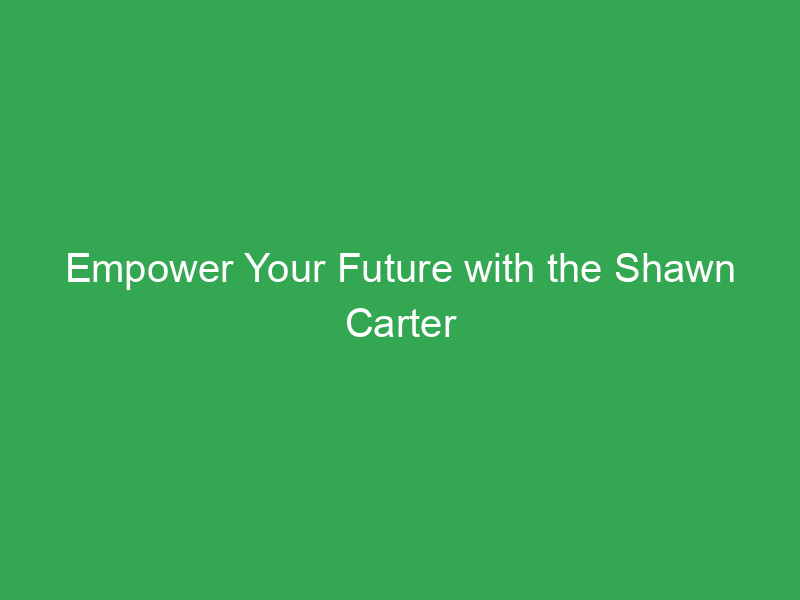 Empower Your Future with the Shawn Carter